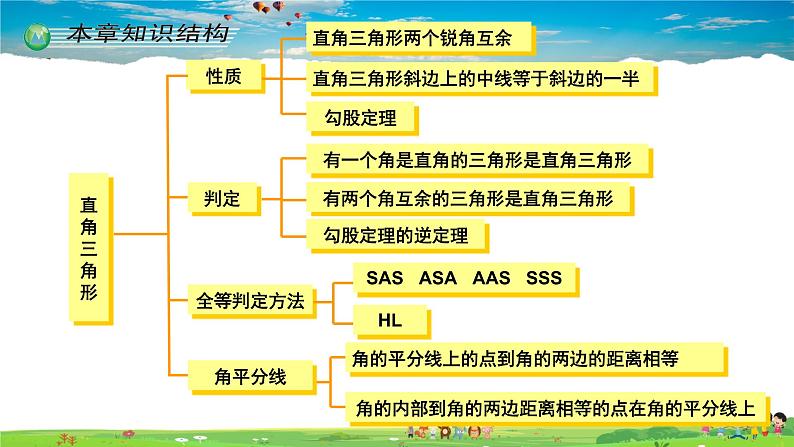 本章知识结构

直角三角形

性质
直角三角形两个锐角互余
直角三角形斜边上的中线等于斜边的一半
勾股定理

判定
有一个角是直角的三角形是直角三角形
有两个角互余的三角形是直角三角形
勾股定理的逆定理

全等判定方法
SAS ASA AAS SSS
HL

角平分线
角的平分线上的点到角的两边的距离相等
角的内部到角的两边距离相等的点在角的平分线上